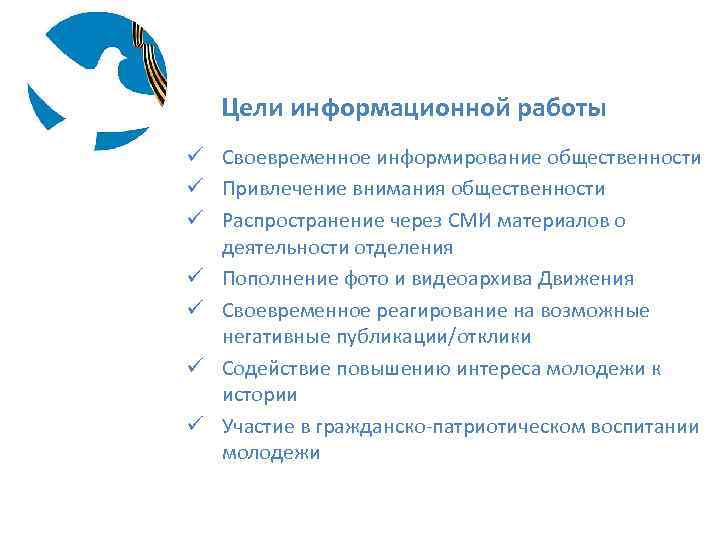 Цели информационной работы

✓ Своевременное информирование общественности
✓ Привлечение внимания общественности
✓ Распространение через СМИ материалов о деятельности отделения
✓ Пополнение фото и видеоархива Движения
✓ Своевременное реагирование на возможные негативные публикации/отклики
✓ Содействие повышению интереса молодежи к истории
✓ Участие в гражданско-патриотическом воспитании молодежи